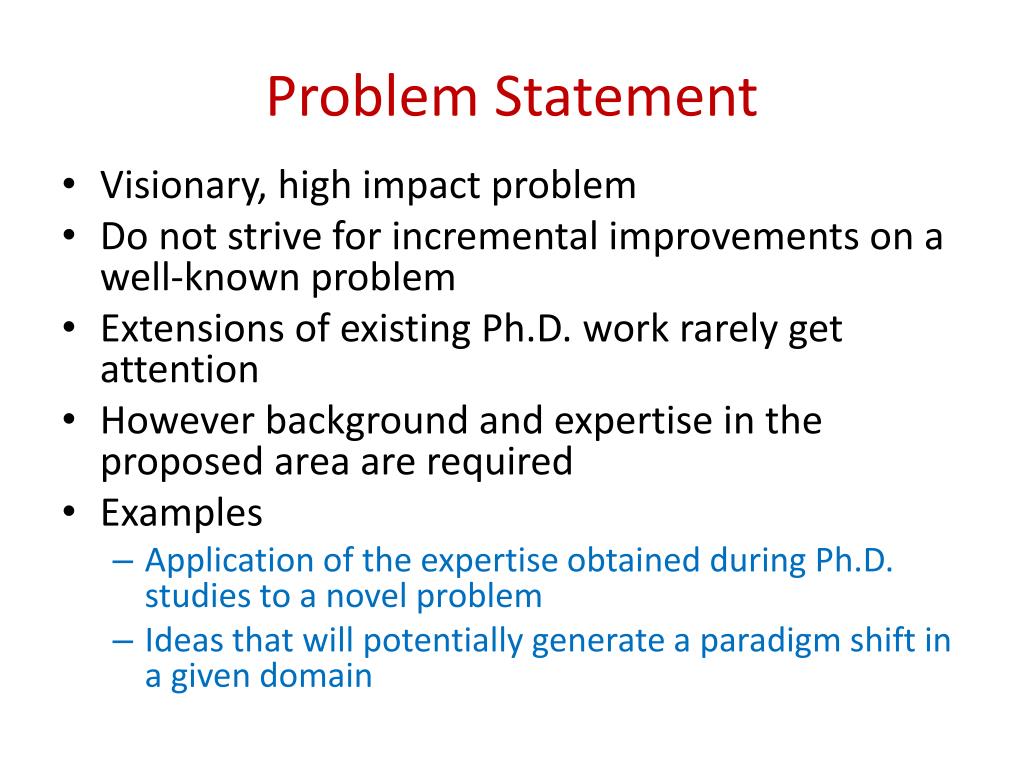 Problem Statement

• Visionary, high impact problem
• Do not strive for incremental improvements on a well-known problem
• Extensions of existing Ph.D. work rarely get attention
• However background and expertise in the proposed area are required
• Examples
– Application of the expertise obtained during Ph.D. studies to a novel problem
– Ideas that will potentially generate a paradigm shift in a given domain